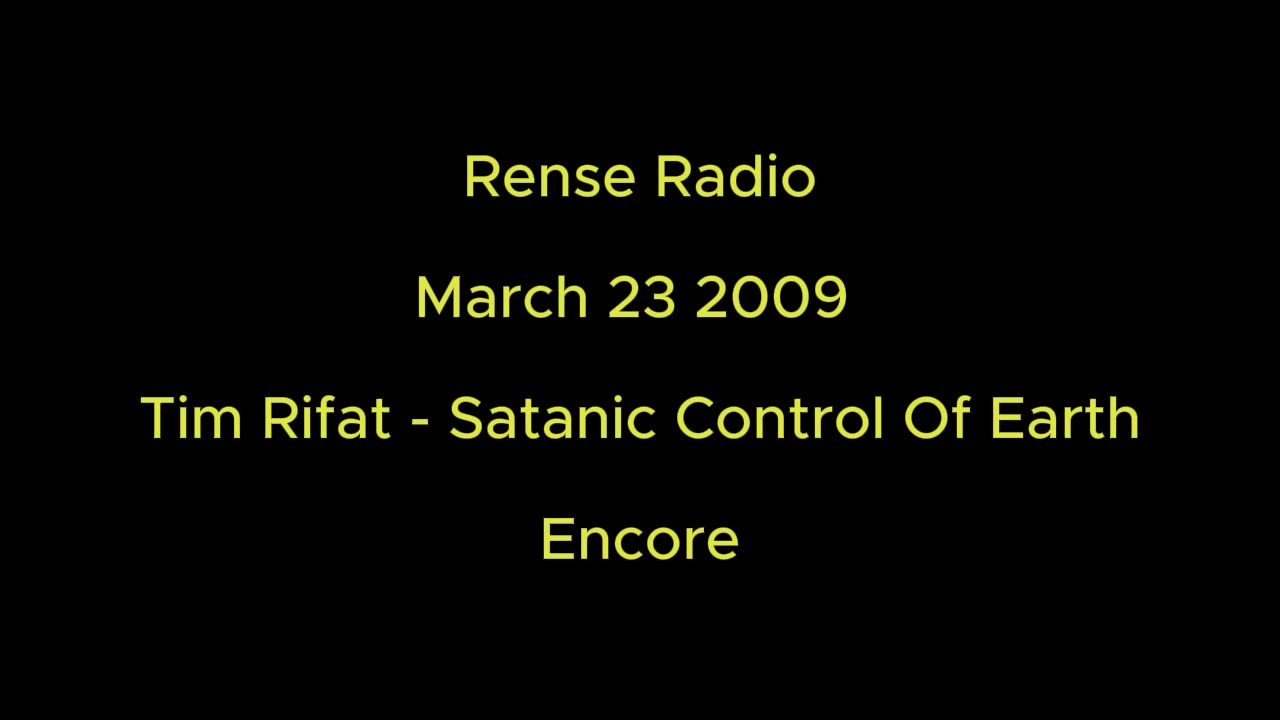 Rense Radio

March 23 2009

Tim Rifat - Satanic Control Of Earth

Encore